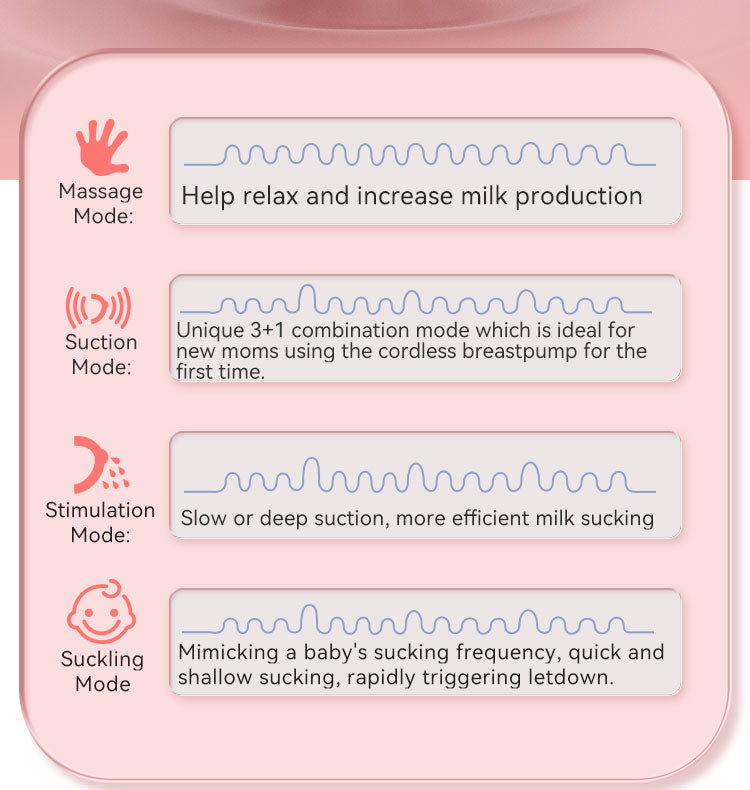 Massage Mode:

Help relax and increase milk production

Suction Mode:

Unique 3+1 combination mode which is ideal for new moms using the cordless breastpump for the first time.

Stimulation Mode:

Slow or deep suction, more efficient milk sucking

Suckling Mode

Mimicking a baby's sucking frequency, quick and shallow sucking, rapidly triggering letdown.